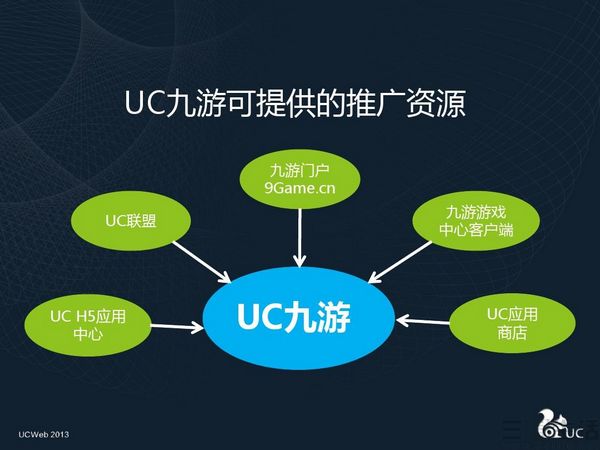 UC九游可提供的推广资源

九游门户
9Game.cn

UC联盟

九游游戏
中心客户端

UC H5应用
中心

UC九游

UC应用
商店

UCWeb 2013

UC